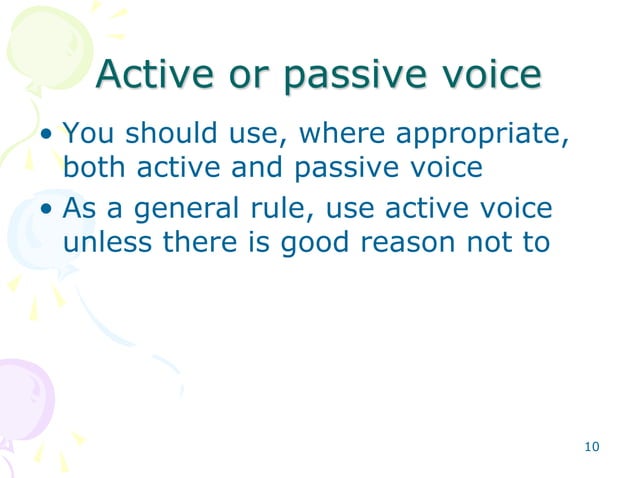 Active or passive voice

• You should use, where appropriate, both active and passive voice

• As a general rule, use active voice unless there is good reason not to

10